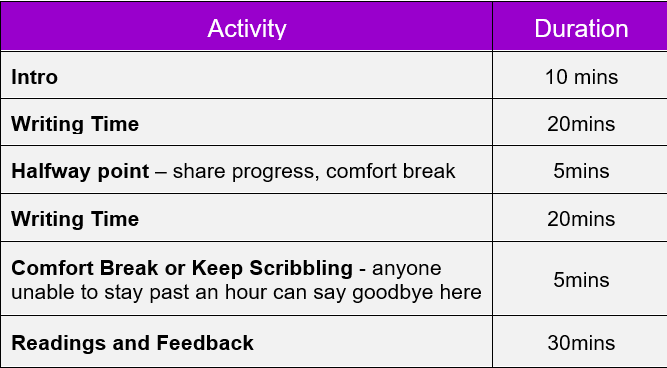 | Activity | Duration |
|---|---|
| Intro | 10 mins |
| Writing Time | 20mins |
| Halfway point – share progress, comfort break | 5mins |
| Writing Time | 20mins |
| Comfort Break or Keep Scribbling - anyone unable to stay past an hour can say goodbye here | 5mins |
| Readings and Feedback | 30mins |